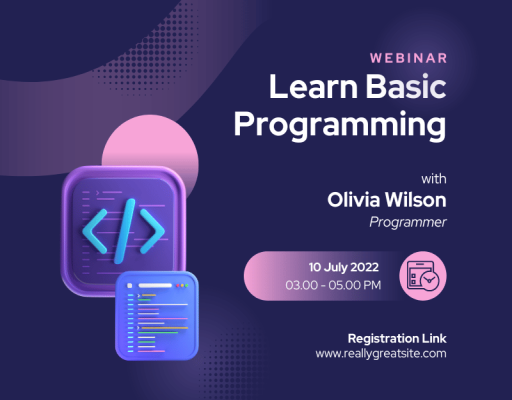 WEBINAR
Learn Basic Programming

with
Olivia Wilson
Programmer

10 July 2022
03.00 - 05.00 PM

Registration Link
www.reallygreatsite.com